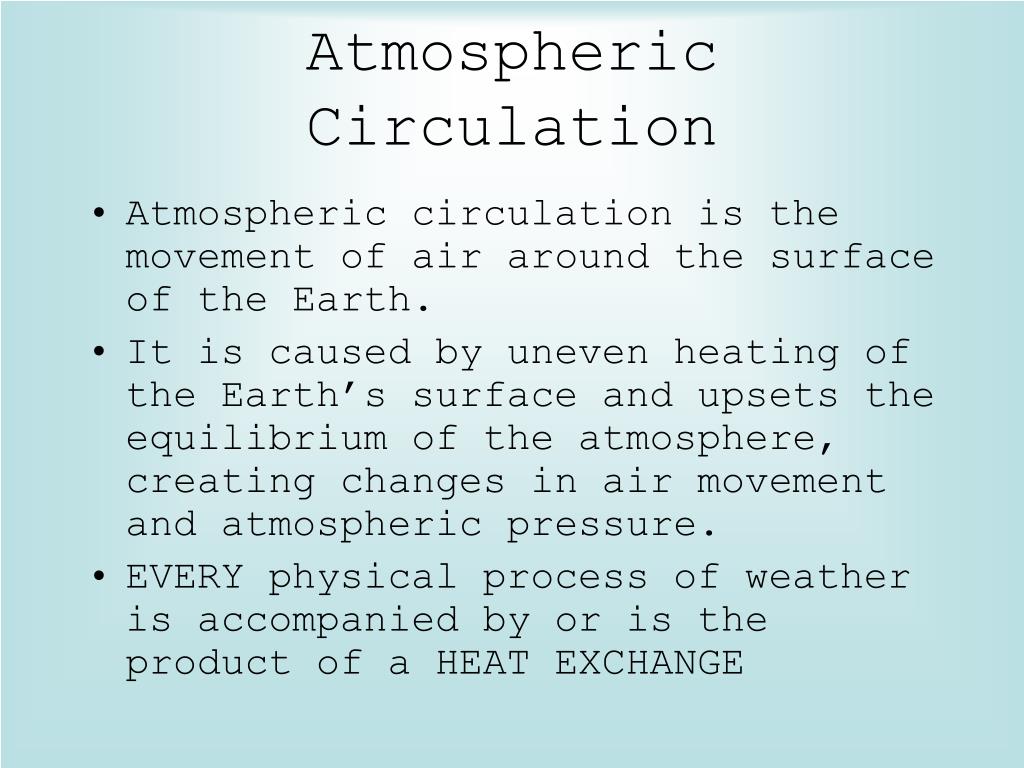 Atmospheric Circulation

• Atmospheric circulation is the movement of air around the surface of the Earth.
• It is caused by uneven heating of the Earth’s surface and upsets the equilibrium of the atmosphere, creating changes in air movement and atmospheric pressure.
• EVERY physical process of weather is accompanied by or is the product of a HEAT EXCHANGE